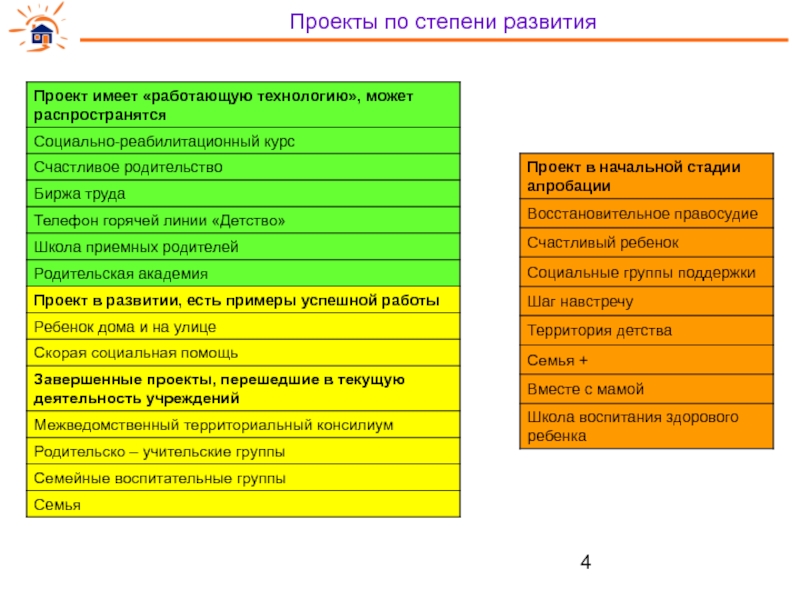 Проекты по степени развития

| Проект имеет «работающую технологию», может распространятся |
|---|
| Социально-реабилитационный курс |
| Счастливое родительство |
| Биржа труда |
| Телефон горячей линии «Детство» |
| Школа приемных родителей |
| Родительская академия |
| Проект в развитии, есть примеры успешной работы |
| Ребенок дома и на улице |
| Скорая социальная помощь |
| Завершенные проекты, перешедшие в текущую деятельность учреждений |
| Межведомственный территориальный консилиум |
| Родительско – учительские группы |
| Семейные воспитательные группы |
| Семья |

| Проект в начальной стадии апробации |
|---|
| Восстановительное правосудие |
| Счастливый ребенок |
| Социальные группы поддержки |
| Шаг навстречу |
| Территория детства |
| Семья + |
| Вместе с мамой |
| Школа воспитания здорового ребенка |

4